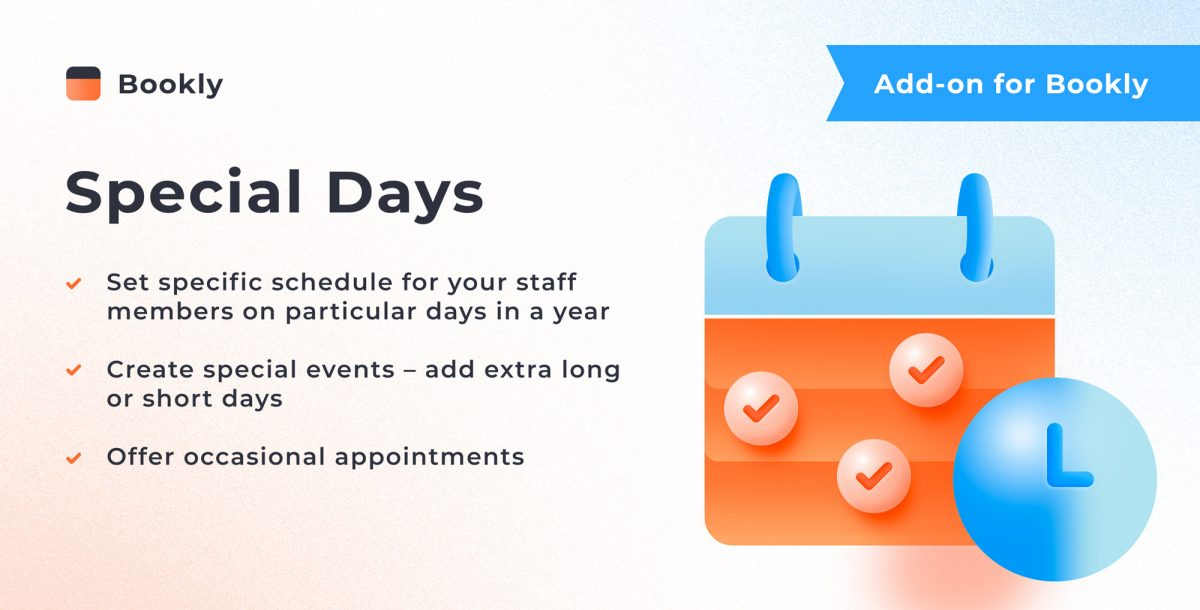 Bookly

Add-on for Bookly

Special Days

Set specific schedule for your staff members on particular days in a year

Create special events – add extra long or short days

Offer occasional appointments